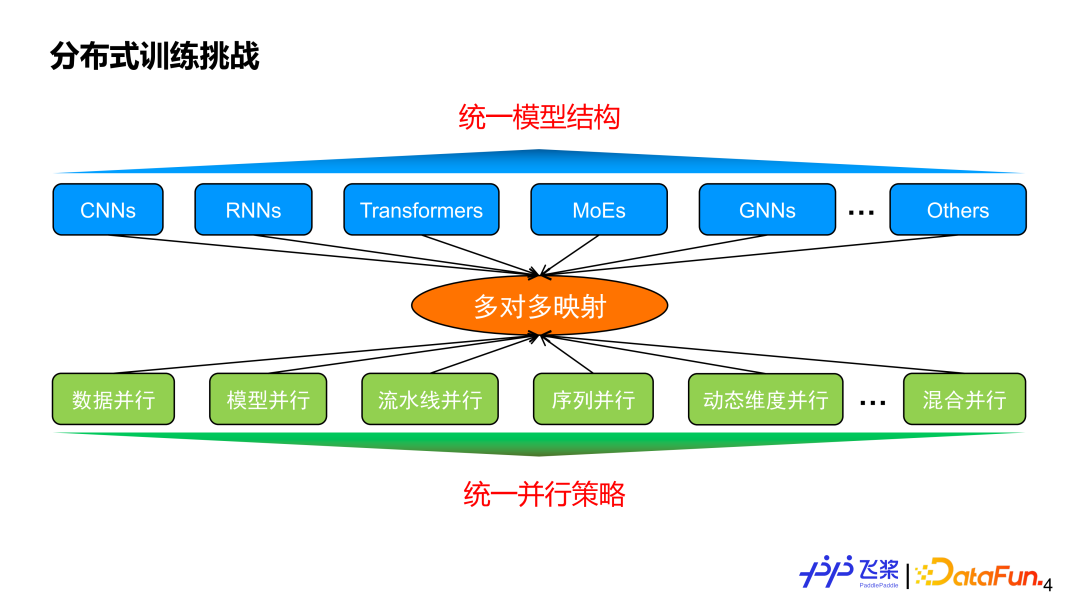 分布式训练挑战

统一模型结构

CNNs RNNs Transformers MoEs GNNs … Others

多对多映射

数据并行 模型并行 流水线并行 序列并行 动态维度并行 … 混合并行

统一并行策略

飞桨 PaddlePaddle | DataFun.

4